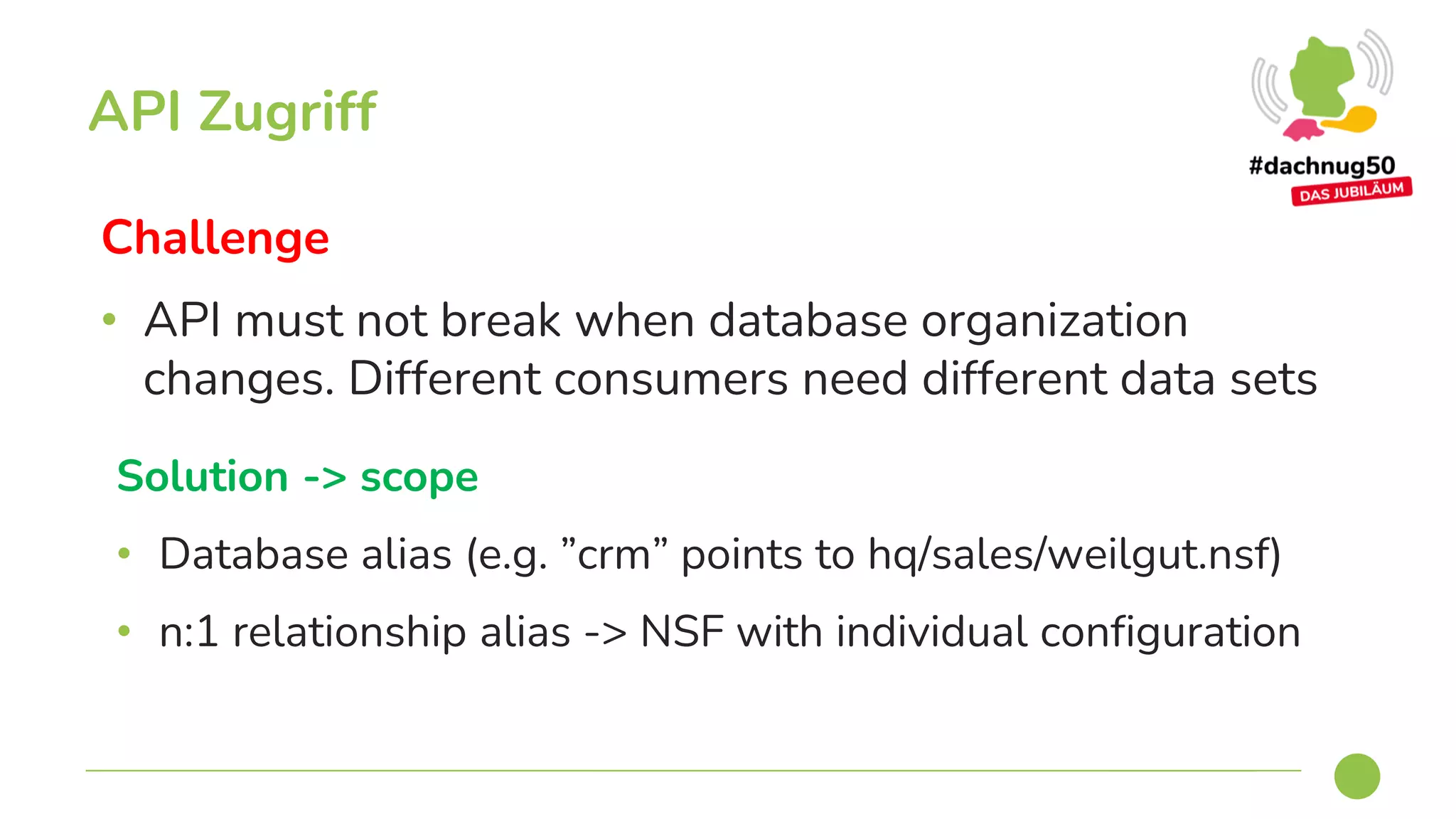 API Zugriff

#dachnug50
DAS JUBILÄUM

Challenge

• API must not break when database organization changes. Different consumers need different data sets

Solution -> scope

• Database alias (e.g. ”crm” points to hq/sales/weilgut.nsf)

• n:1 relationship alias -> NSF with individual configuration